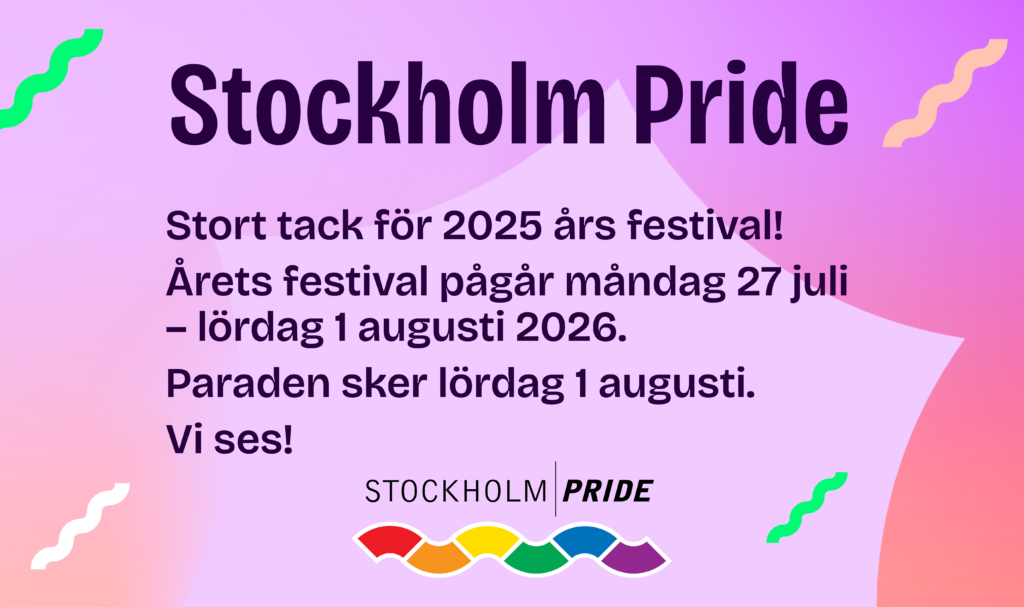 Stockholm Pride

Stort tack för 2025 års festival!

Årets festival pågår måndag 27 juli – lördag 1 augusti 2026.

Paraden sker lördag 1 augusti.

Vi ses!

STOCKHOLM | PRIDE